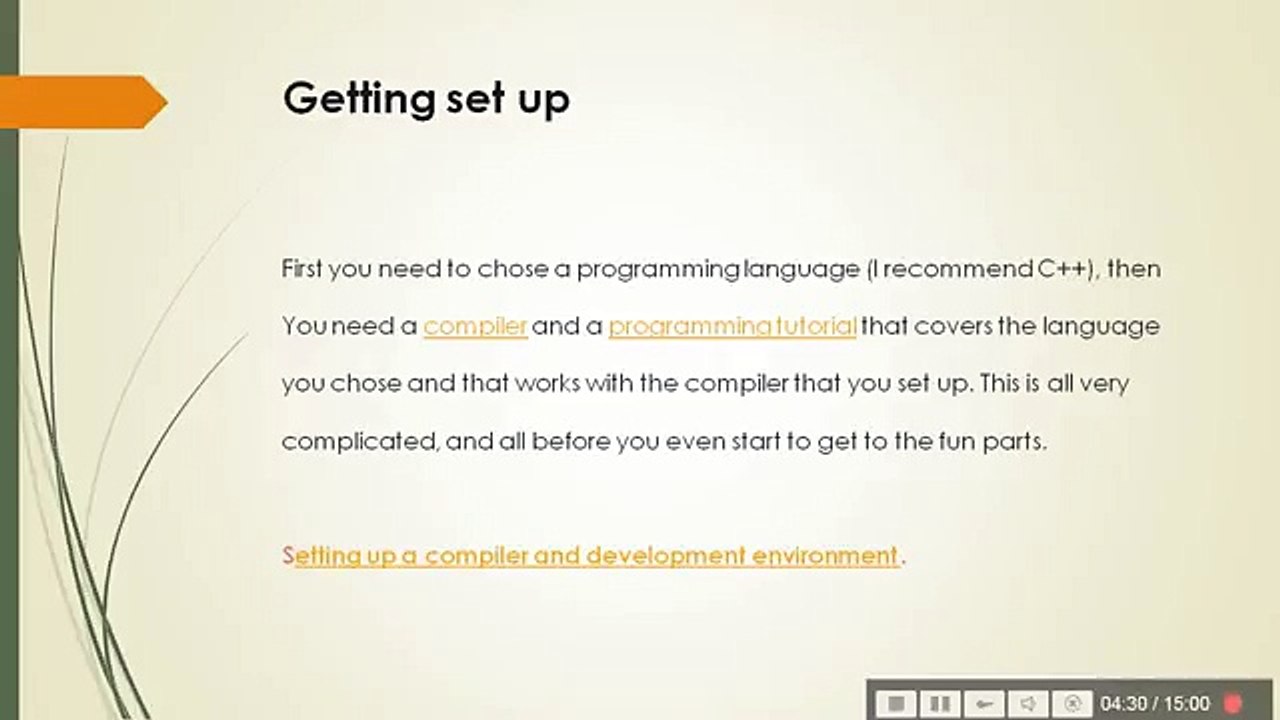 Getting set up

First you need to chose a programming language (I recommend C++), then You need a compiler and a programming tutorial that covers the language you chose and that works with the compiler that you set up. This is all very complicated, and all before you even start to get to the fun parts.

Setting up a compiler and development environment.

04:30 / 15:00